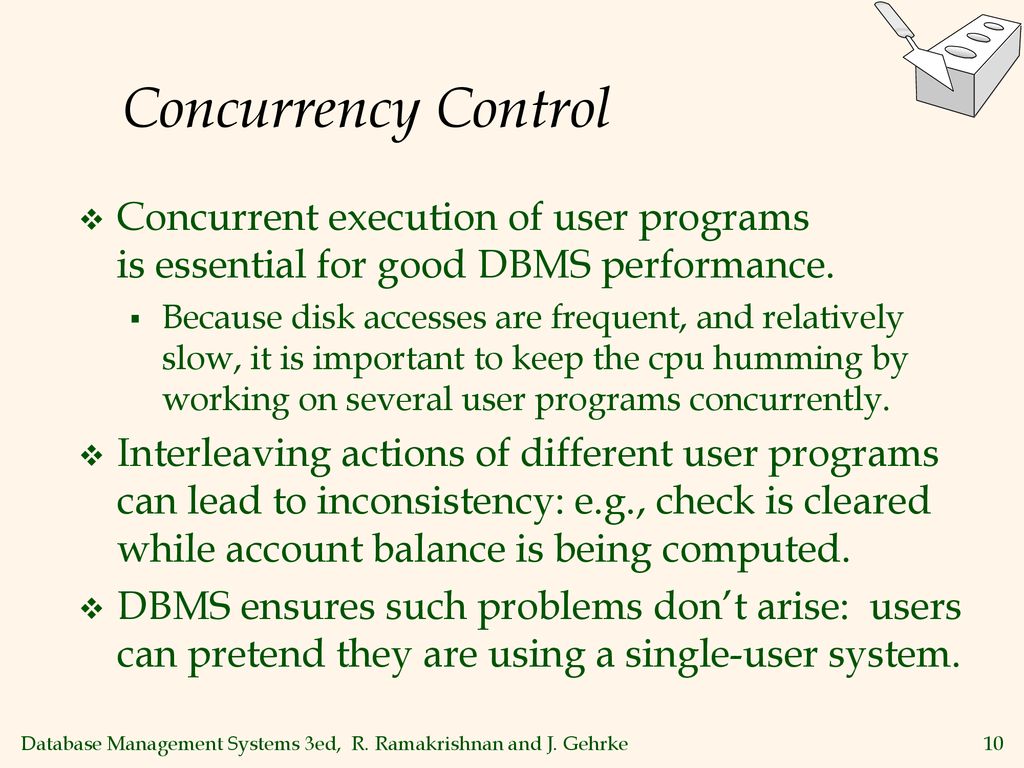 Concurrency Control

❖ Concurrent execution of user programs is essential for good DBMS performance.

▪ Because disk accesses are frequent, and relatively slow, it is important to keep the cpu humming by working on several user programs concurrently.

❖ Interleaving actions of different user programs can lead to inconsistency: e.g., check is cleared while account balance is being computed.

❖ DBMS ensures such problems don't arise: users can pretend they are using a single-user system.

Database Management Systems 3ed, R. Ramakrishnan and J. Gehrke 10